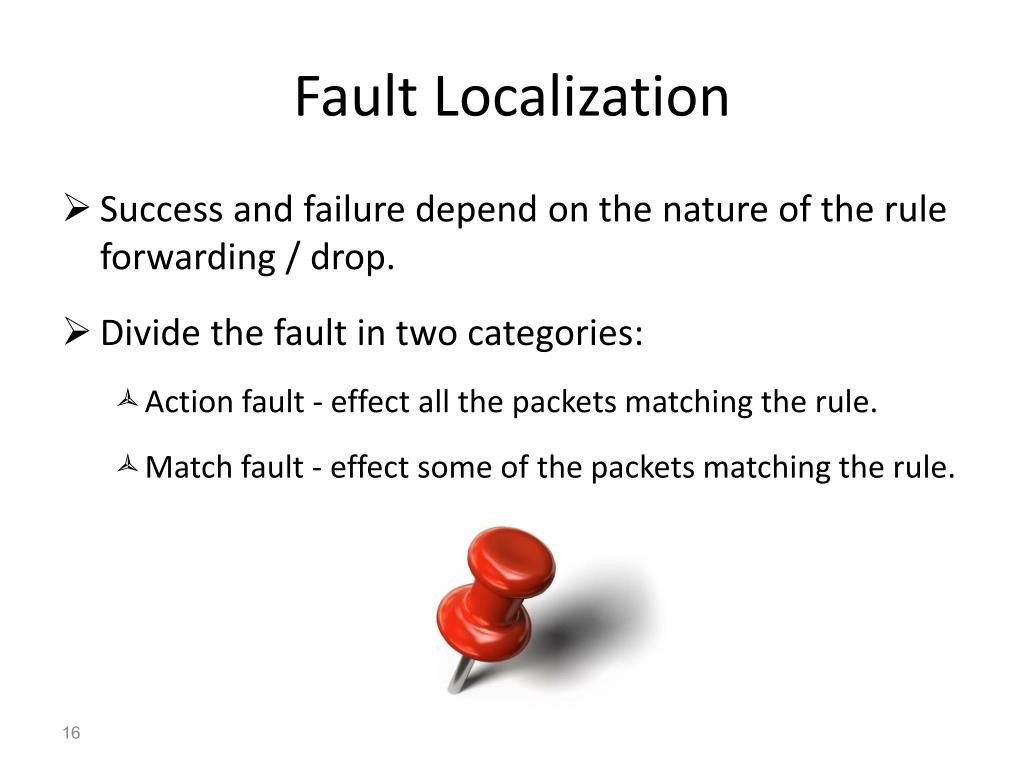 Fault Localization

➢ Success and failure depend on the nature of the rule forwarding / drop.

➢ Divide the fault in two categories:

Action fault - effect all the packets matching the rule.

Match fault - effect some of the packets matching the rule.

16